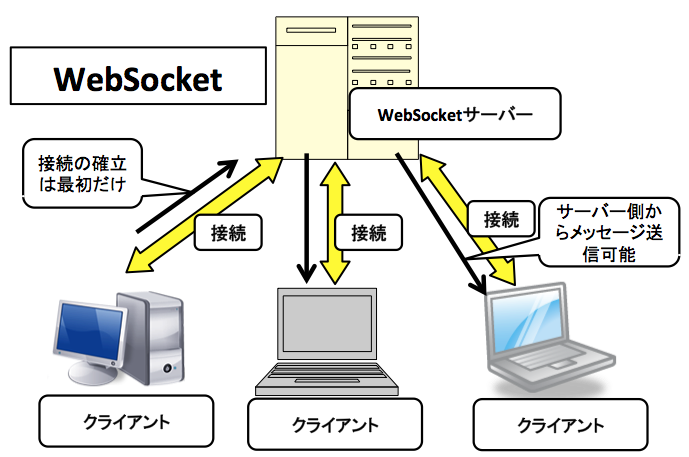 WebSocket

WebSocketサーバー

接続の確立は最初だけ

接続

接続

接続

サーバー側からメッセージ送信可能

クライアント

クライアント

クライアント